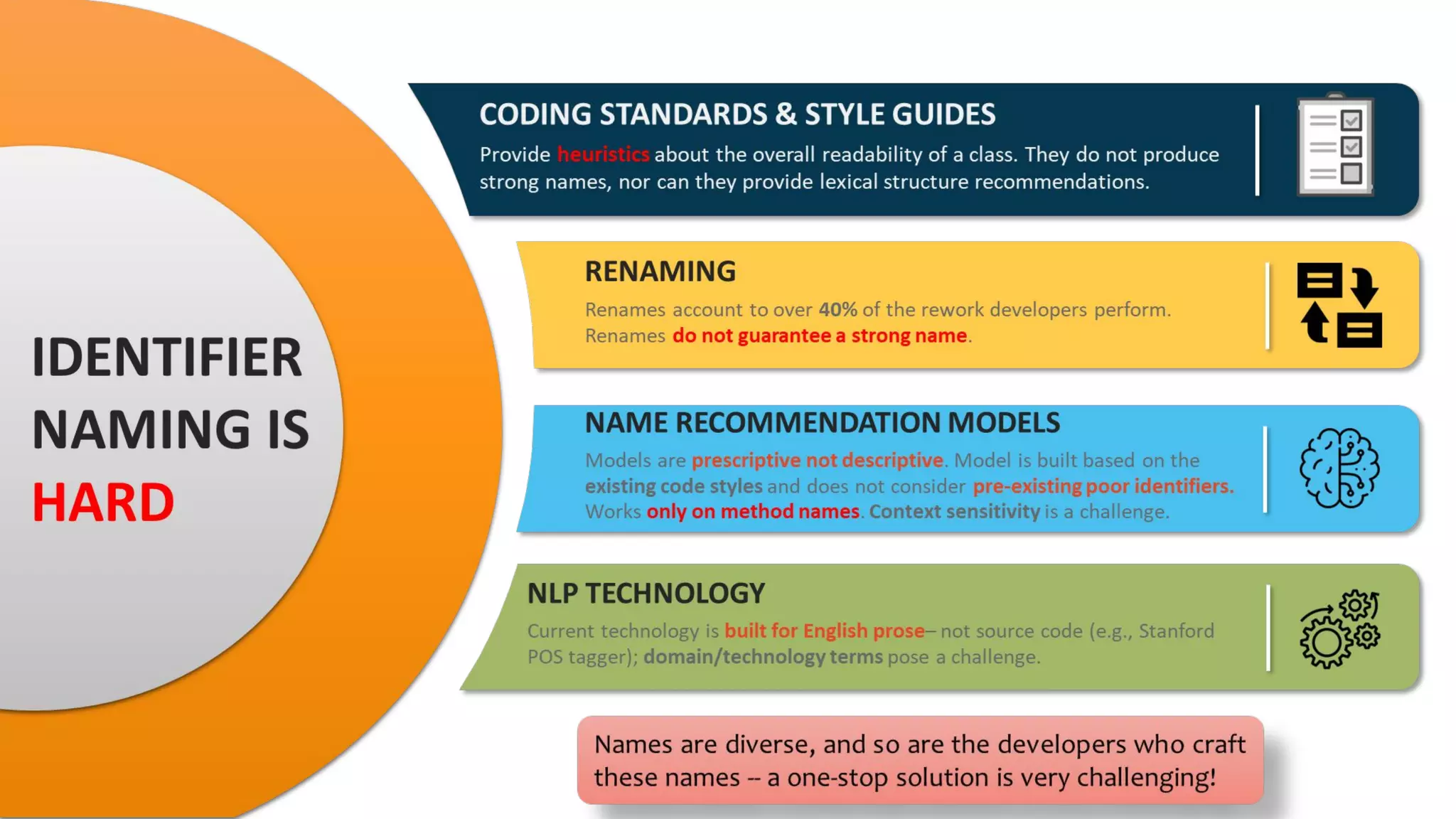 IDENTIFIER NAMING IS HARD

CODING STANDARDS & STYLE GUIDES

Provide heuristics about the overall readability of a class. They do not produce strong names, nor can they provide lexical structure recommendations.

RENAMING

Renames account to over 40% of the rework developers perform. Renames do not guarantee a strong name.

NAME RECOMMENDATION MODELS

Models are prescriptive not descriptive. Model is built based on the existing code styles and does not consider pre-existing poor identifiers. Works only on method names. Context sensitivity is a challenge.

NLP TECHNOLOGY

Current technology is built for English prose– not source code (e.g., Stanford POS tagger); domain/technology terms pose a challenge.

Names are diverse, and so are the developers who craft these names -- a one-stop solution is very challenging!